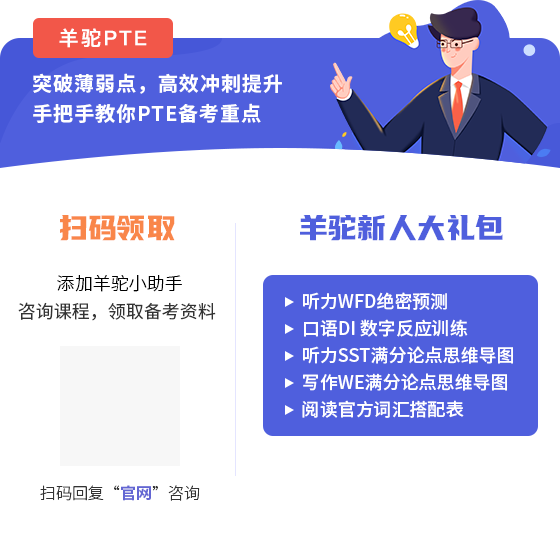 羊驼PTE

突破薄弱点，高效冲刺提升
手把手教你PTE备考重点

扫码领取

添加羊驼小助手
咨询课程，领取备考资料

扫码回复“官网”咨询

羊驼新人大礼包

▶ 听力WFD绝密预测
▶ 口语DI 数字反应训练
▶ 听力SST满分论点思维导图
▶ 写作WE满分论点思维导图
▶ 阅读官方词汇搭配表